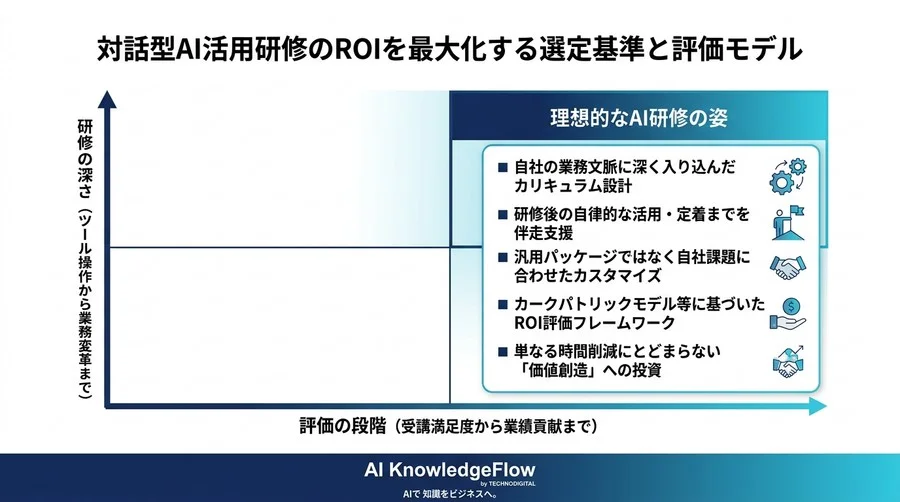 対話型AI活用研修のROIを最大化する選定基準と評価モデル

研修の深さ（ツール操作から業務変革まで）

理想的なAI研修の姿

■ 自社の業務文脈に深く入り込んだカリキュラム設計

■ 研修後の自律的な活用・定着までを伴走支援

■ 汎用パッケージではなく自社課題に合わせたカスタマイズ

■ カークパトリックモデル等に基づいたROI評価フレームワーク

■ 単なる時間削減にとどまらない「価値創造」への投資

評価の段階（受講満足度から業績貢献まで）

AI KnowledgeFlow
by TECHNODIGITAL
AIで 知識をビジネスへ。